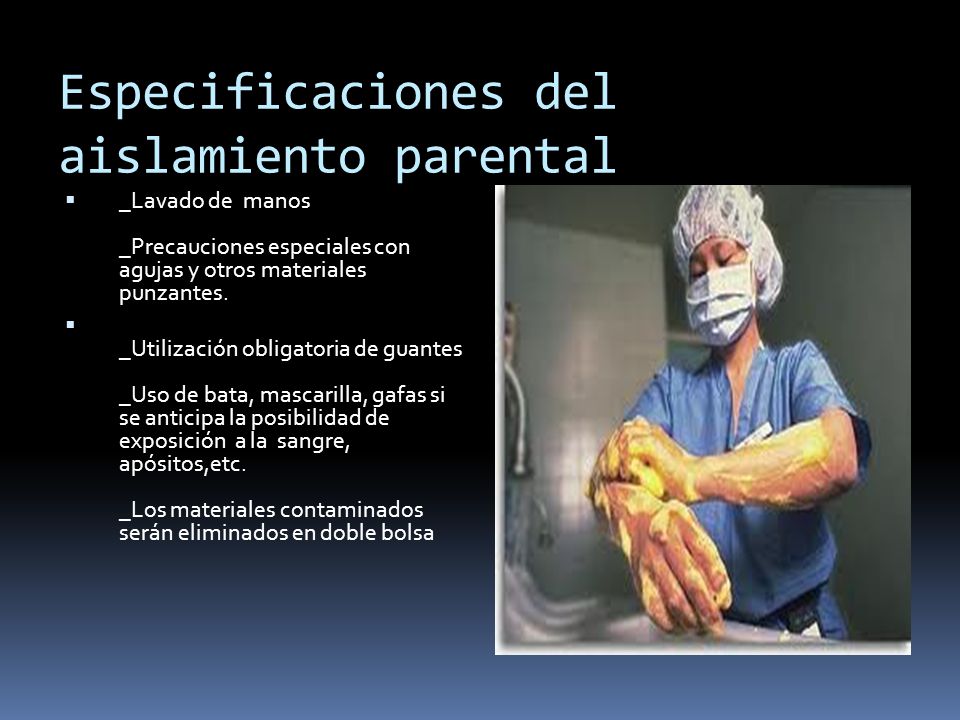 Especificaciones del aislamiento parental

▪ _Lavado de manos

_Precauciones especiales con agujas y otros materiales punzantes.

▪

_Utilización obligatoria de guantes

_Uso de bata, mascarilla, gafas si se anticipa la posibilidad de exposición a la sangre, apósitos,etc.

_Los materiales contaminados serán eliminados en doble bolsa